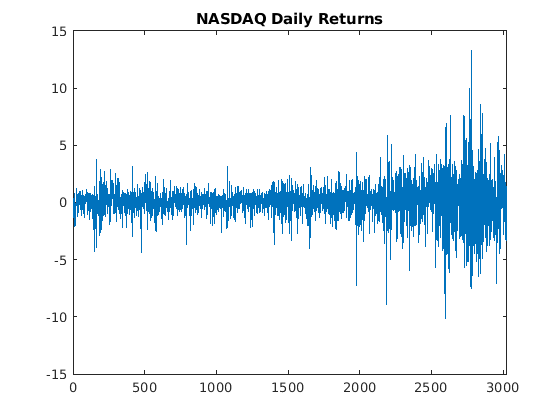 NASDAQ Daily Returns

15
10
5
0
-5
-10
-15

0
500
1000
1500
2000
2500
3000